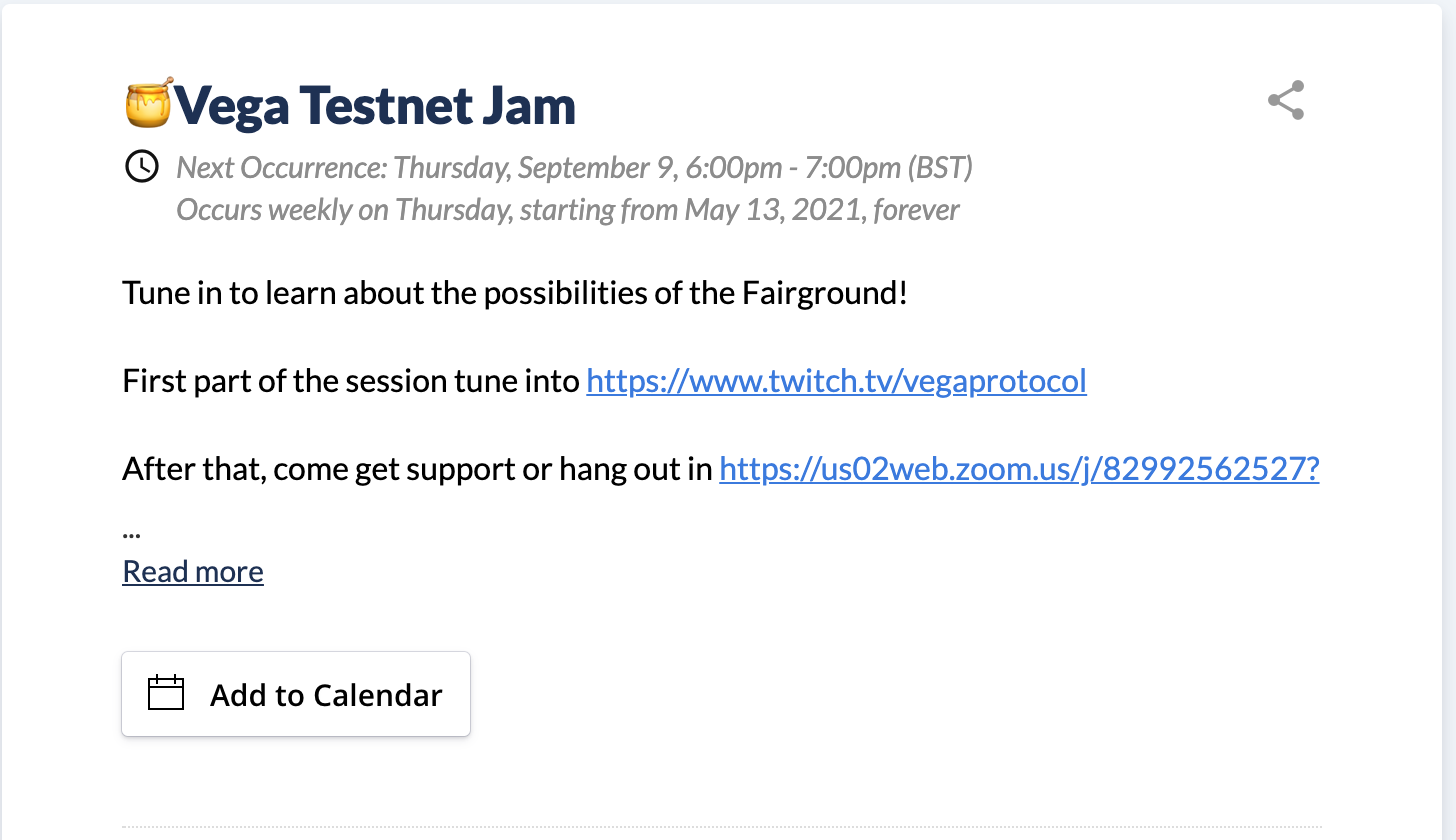 🍯Vega Testnet Jam

Next Occurrence: Thursday, September 9, 6:00pm - 7:00pm (BST)
Occurs weekly on Thursday, starting from May 13, 2021, forever

Tune in to learn about the possibilities of the Fairground!

First part of the session tune into https://www.twitch.tv/vegaprotocol

After that, come get support or hang out in https://us02web.zoom.us/j/82992562527?
...
Read more

Add to Calendar